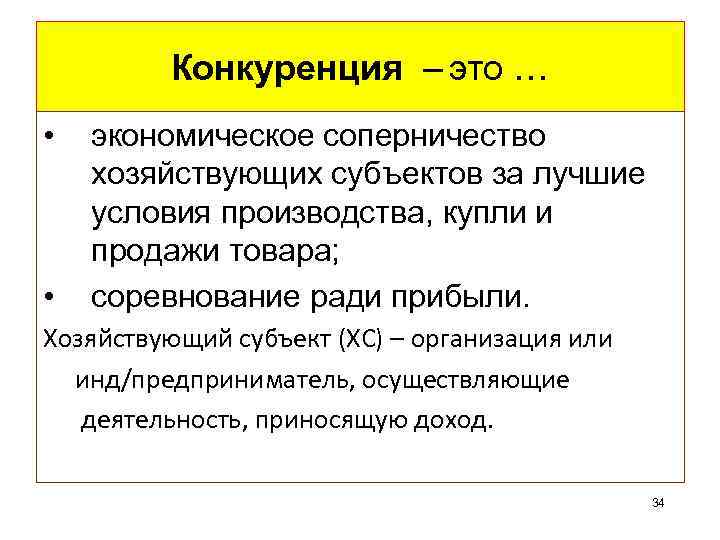 Конкуренция – это …

• экономическое соперничество хозяйствующих субъектов за лучшие условия производства, купли и продажи товара;
• соревнование ради прибыли.

Хозяйствующий субъект (ХС) – организация или инд/предприниматель, осуществляющие деятельность, приносящую доход.

34